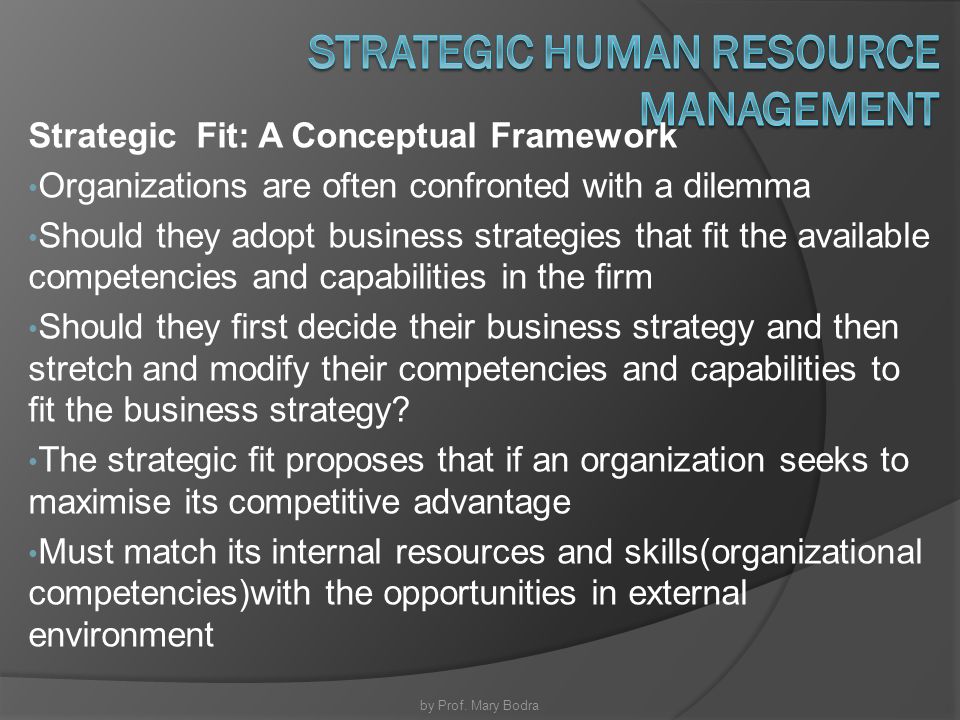 STRATEGIC HUMAN RESOURCE MANAGEMENT

Strategic Fit: A Conceptual Framework

•Organizations are often confronted with a dilemma

•Should they adopt business strategies that fit the available competencies and capabilities in the firm

•Should they first decide their business strategy and then stretch and modify their competencies and capabilities to fit the business strategy?

•The strategic fit proposes that if an organization seeks to maximise its competitive advantage

•Must match its internal resources and skills(organizational competencies)with the opportunities in external environment

by Prof. Mary Bodra